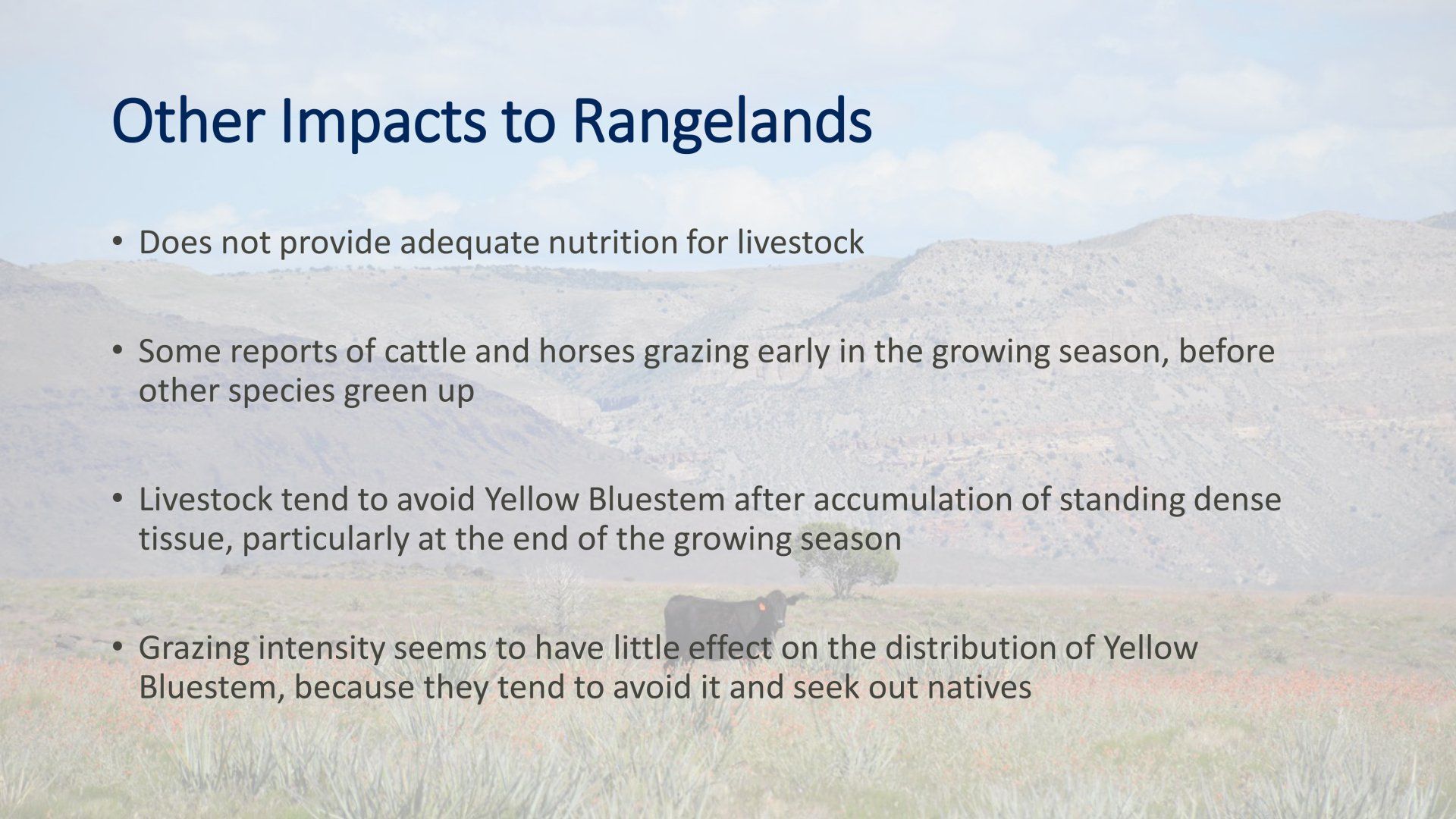 Other Impacts to Rangelands

• Does not provide adequate nutrition for livestock

• Some reports of cattle and horses grazing early in the growing season, before other species green up

• Livestock tend to avoid Yellow Bluestem after accumulation of standing dense tissue, particularly at the end of the growing season

• Grazing intensity seems to have little effect on the distribution of Yellow Bluestem, because they tend to avoid it and seek out natives